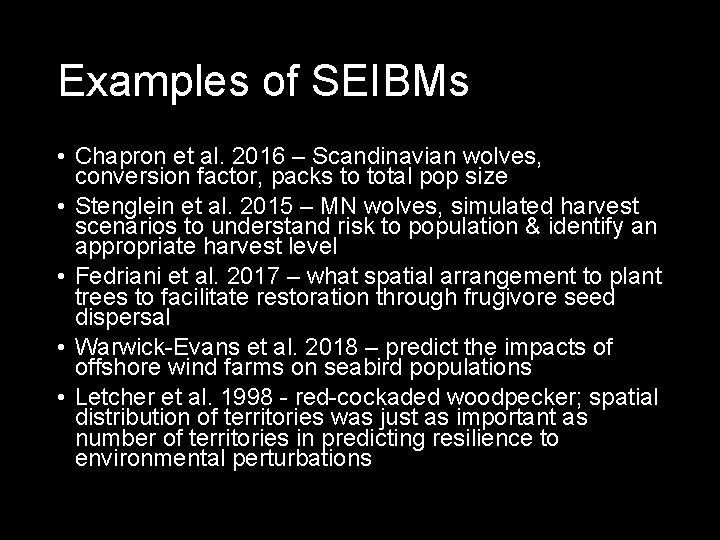 Examples of SEIBMs

• Chapron et al. 2016 – Scandinavian wolves, conversion factor, packs to total pop size
• Stenglein et al. 2015 – MN wolves, simulated harvest scenarios to understand risk to population & identify an appropriate harvest level
• Fedriani et al. 2017 – what spatial arrangement to plant trees to facilitate restoration through frugivore seed dispersal
• Warwick-Evans et al. 2018 – predict the impacts of offshore wind farms on seabird populations
• Letcher et al. 1998 - red-cockaded woodpecker; spatial distribution of territories was just as important as number of territories in predicting resilience to environmental perturbations